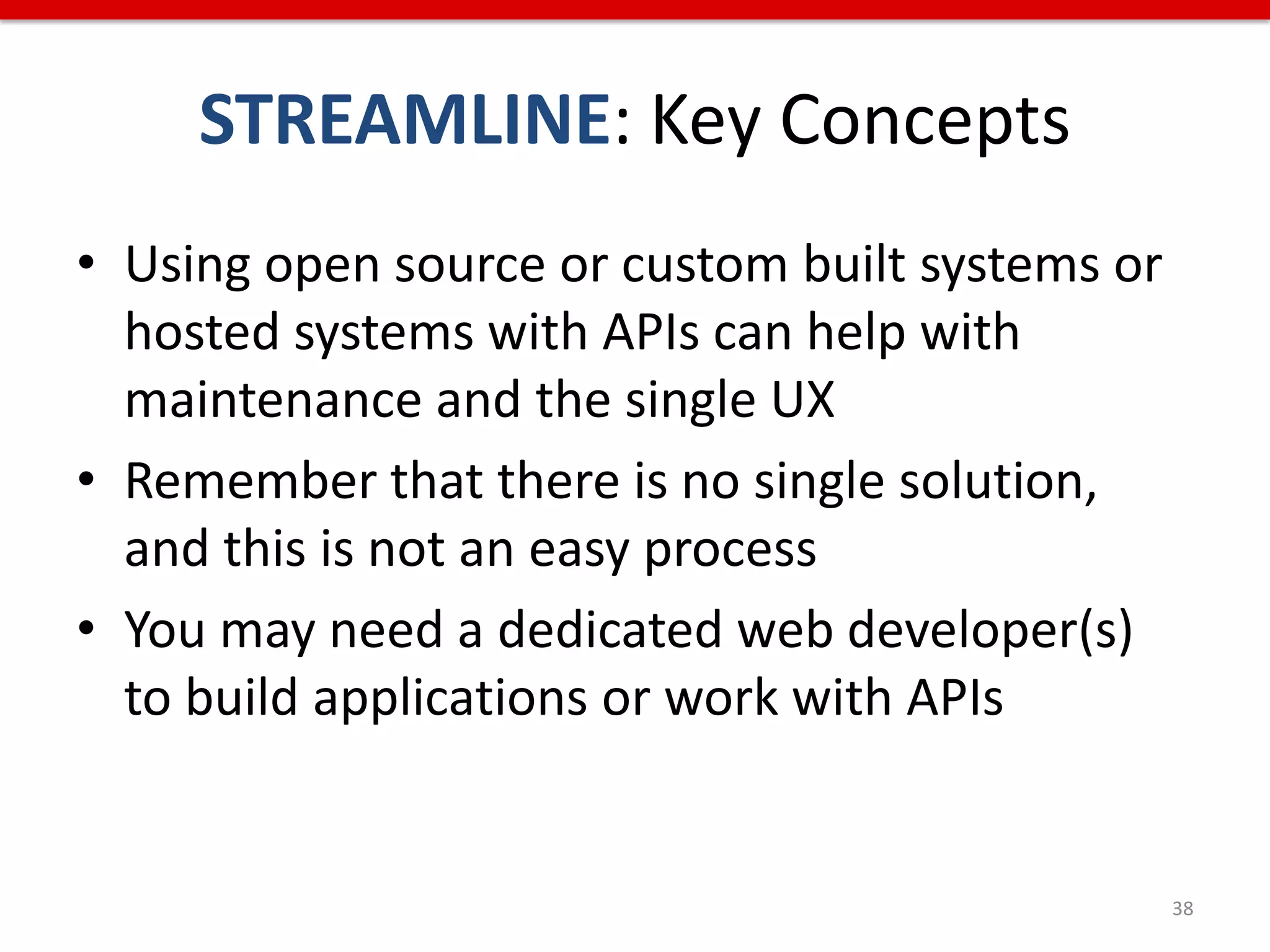 STREAMLINE: Key Concepts

• Using open source or custom built systems or hosted systems with APIs can help with maintenance and the single UX
• Remember that there is no single solution, and this is not an easy process
• You may need a dedicated web developer(s) to build applications or work with APIs

38